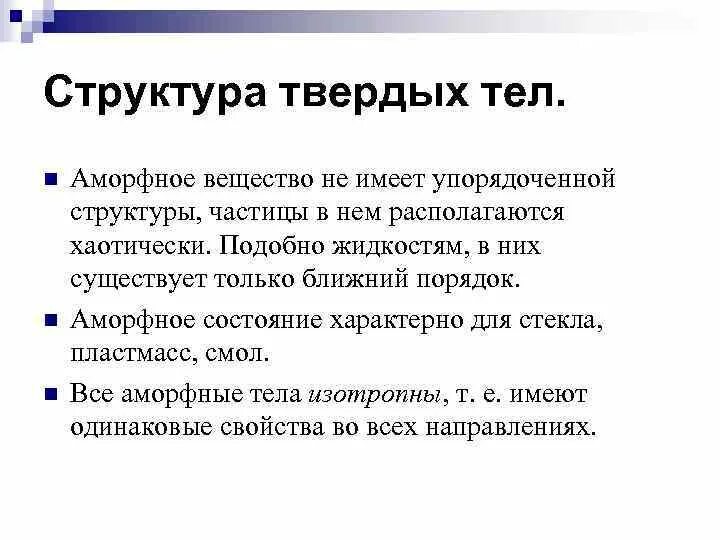 Структура твердых тел.

Аморфное вещество не имеет упорядоченной структуры, частицы в нем располагаются хаотически. Подобно жидкостям, в них существует только ближний порядок.

Аморфное состояние характерно для стекла, пластмасс, смол.

Все аморфные тела изотропны, т. е. имеют одинаковые свойства во всех направлениях.